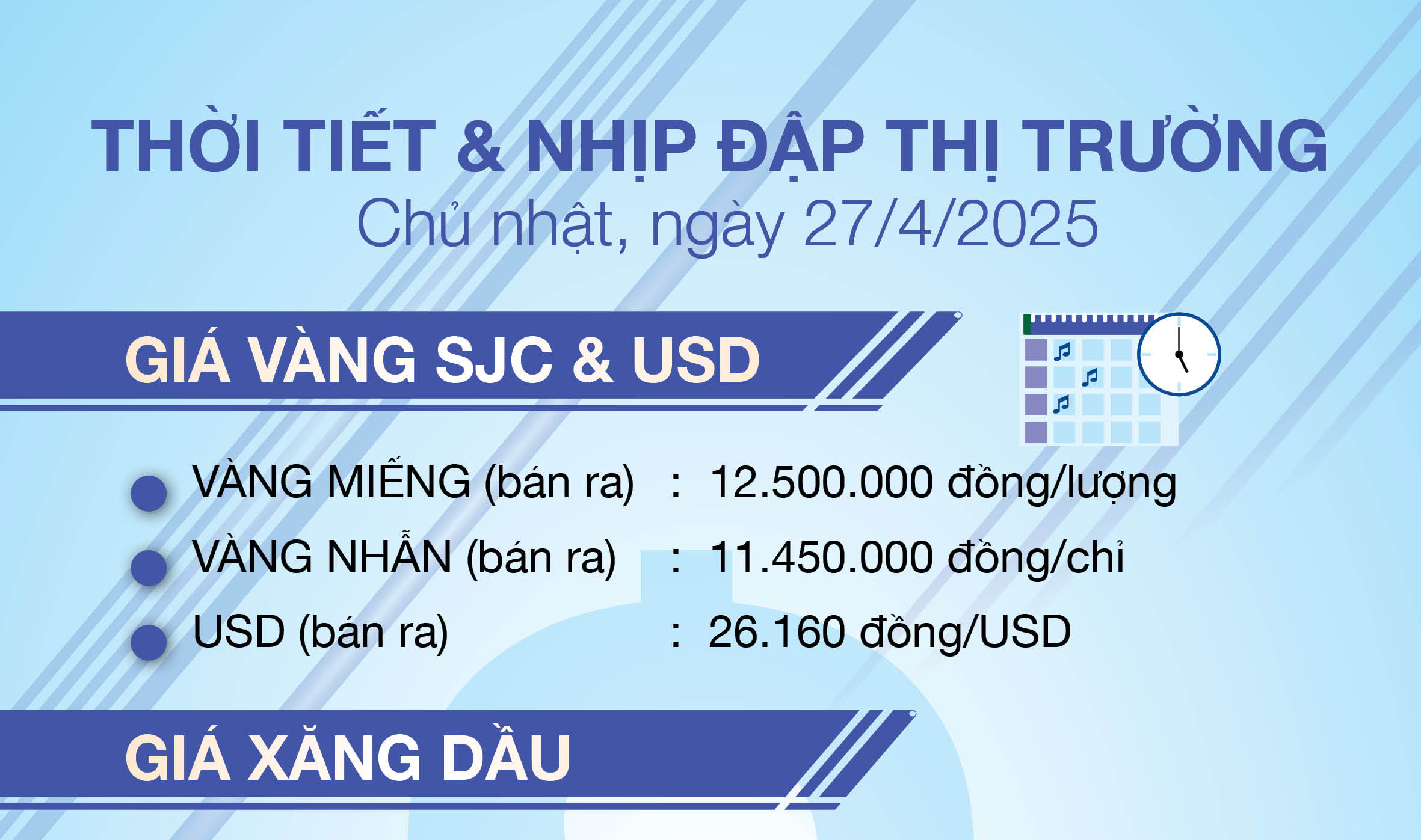 THỜI TIẾT & NHỊP ĐẬP THỊ TRƯỜNG
Chủ nhật, ngày 27/4/2025

GIÁ VÀNG SJC & USD

VÀNG MIẾNG (bán ra) : 12.500.000 đồng/lượng
VÀNG NHẪN (bán ra) : 11.450.000 đồng/chỉ
USD (bán ra) : 26.160 đồng/USD

GIÁ XĂNG DẦU